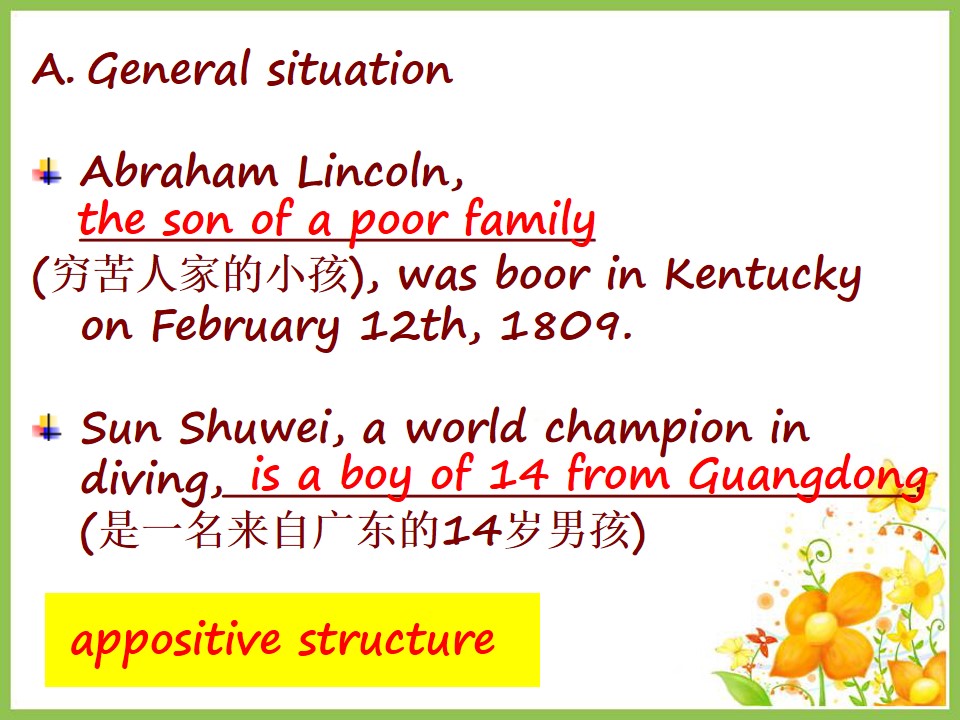 A. General situation

Abraham Lincoln, the son of a poor family (穷苦人家的小孩), was boor in Kentucky on February 12th, 1809.

Sun Shuwei, a world champion in diving, is a boy of 14 from Guangdong (是一名来自广东的14岁男孩)

appositive structure